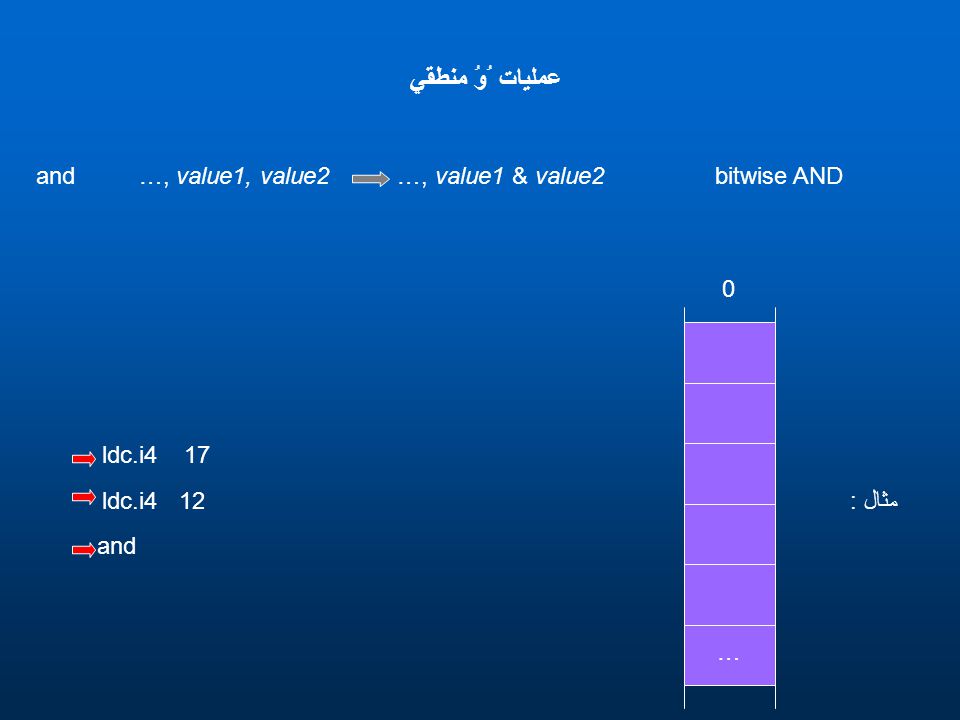 عمليات ُوُ منطقي

and …, value1, value2 …, value1 & value2 bitwise AND

0

ldc.i4 17

ldc.i4 12

and

مثال :

…